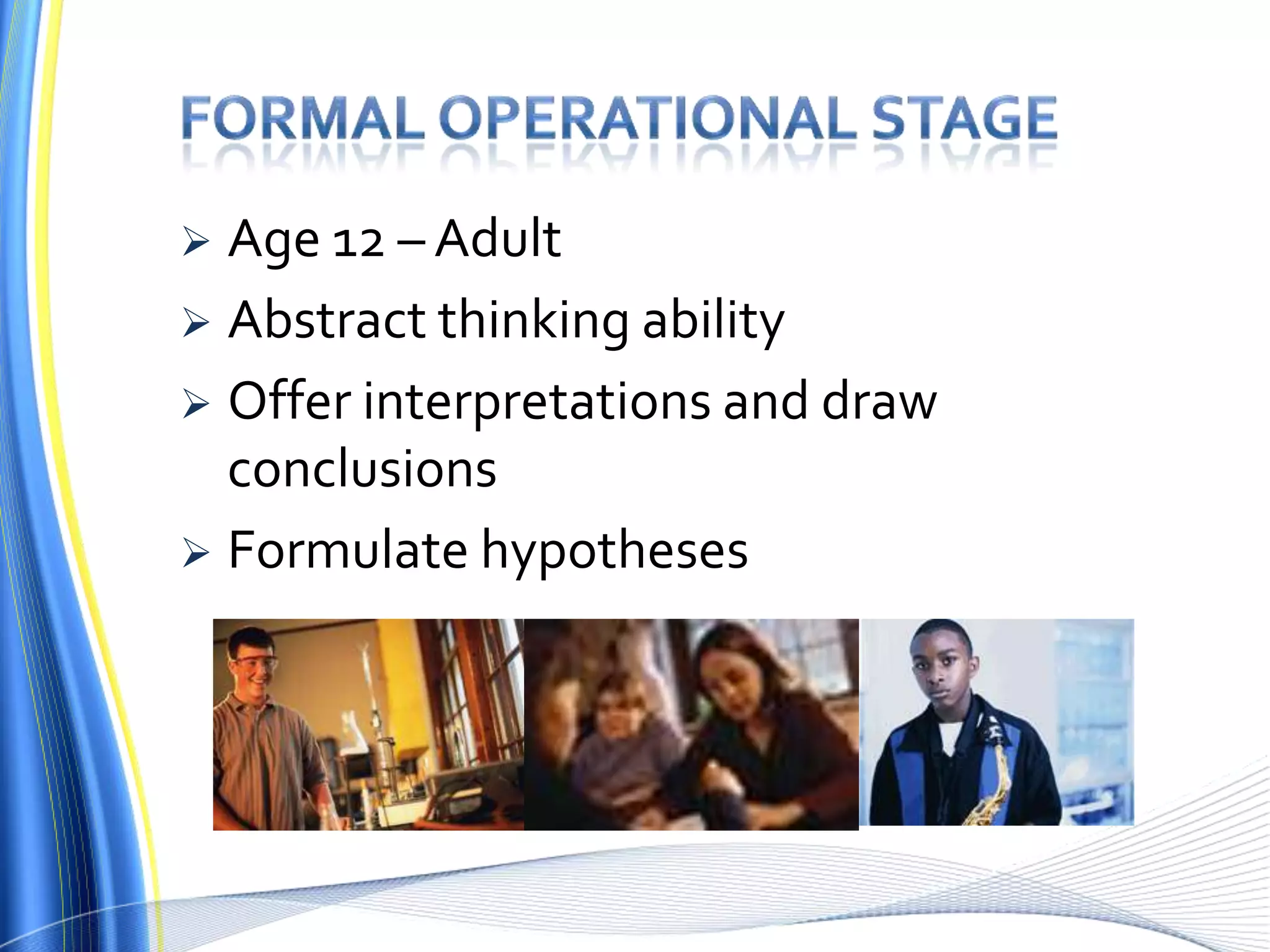 FORMAL OPERATIONAL STAGE

➢ Age 12 – Adult
➢ Abstract thinking ability
➢ Offer interpretations and draw conclusions
➢ Formulate hypotheses